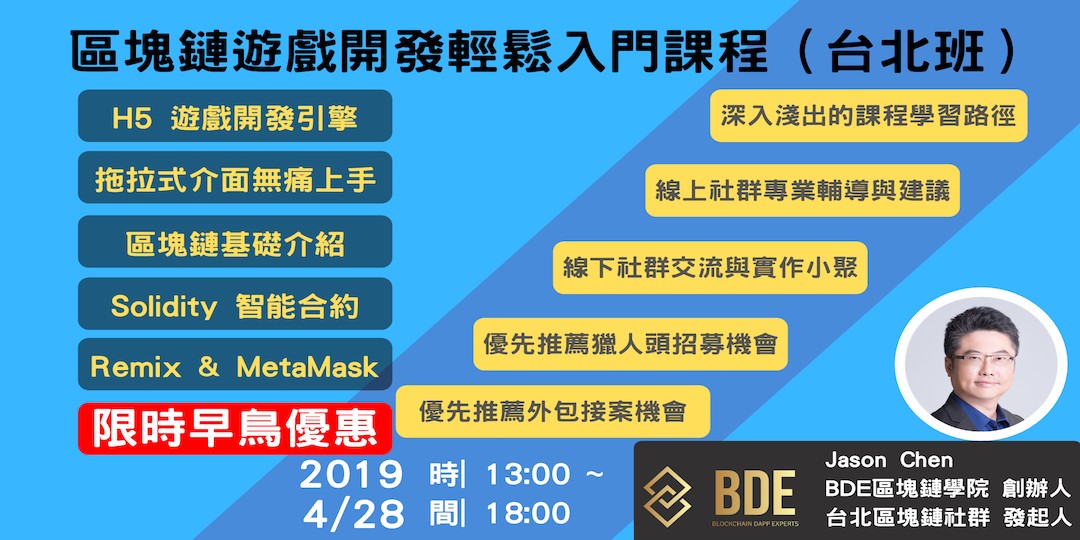 區塊鏈遊戲開發輕鬆入門課程（台北班）

H5 遊戲開發引擎

拖拉式介面無痛上手

區塊鏈基礎介紹

Solidity 智能合約

Remix & MetaMask

限時早鳥優惠

深入淺出的課程學習路徑

線上社群專業輔導與建議

線下社群交流與實作小聚

優先推薦獵人頭招募機會

優先推薦外包接案機會

2019
4/28

時間 13:00 ~ 18:00

BDE
BLOCKCHAIN DAPP EXPERTS

Jason Chen
BDE區塊鏈學院 創辦人
台北區塊鏈社群 發起人